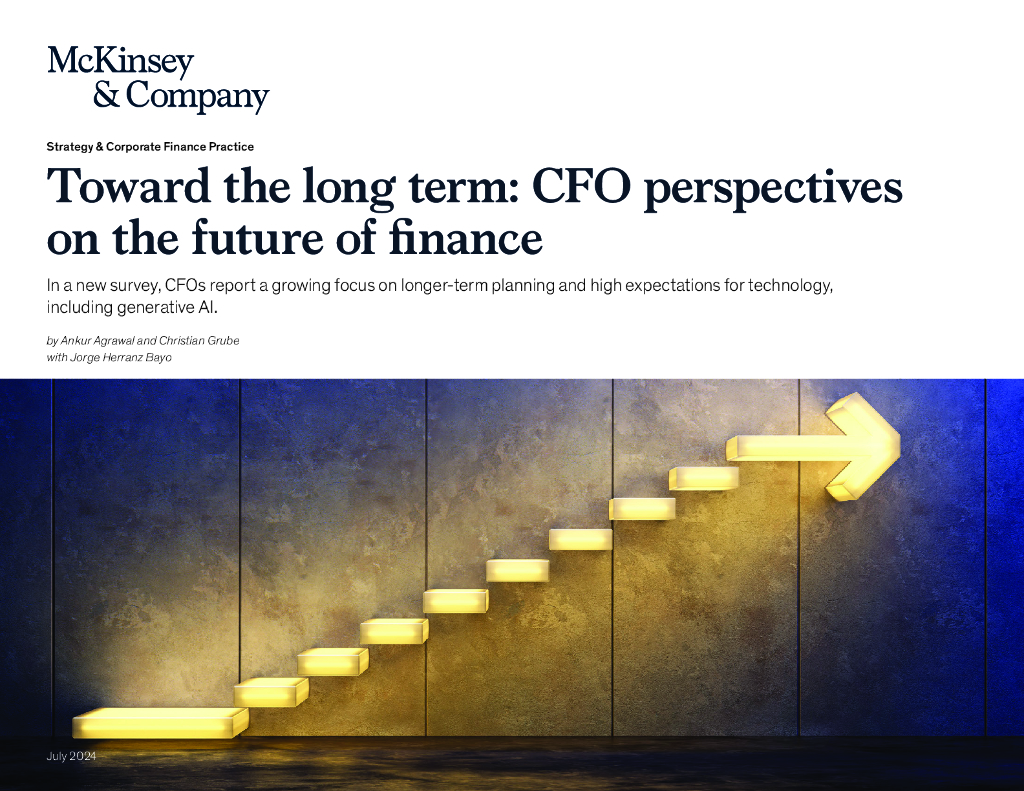 McKinsey
& Company

Strategy & Corporate Finance Practice

Toward the long term: CFO perspectives on the future of finance

In a new survey, CFOs report a growing focus on longer-term planning and high expectations for technology, including generative AI.

by Ankur Agrawal and Christian Grube
with Jorge Herranz Bayo

July 2024